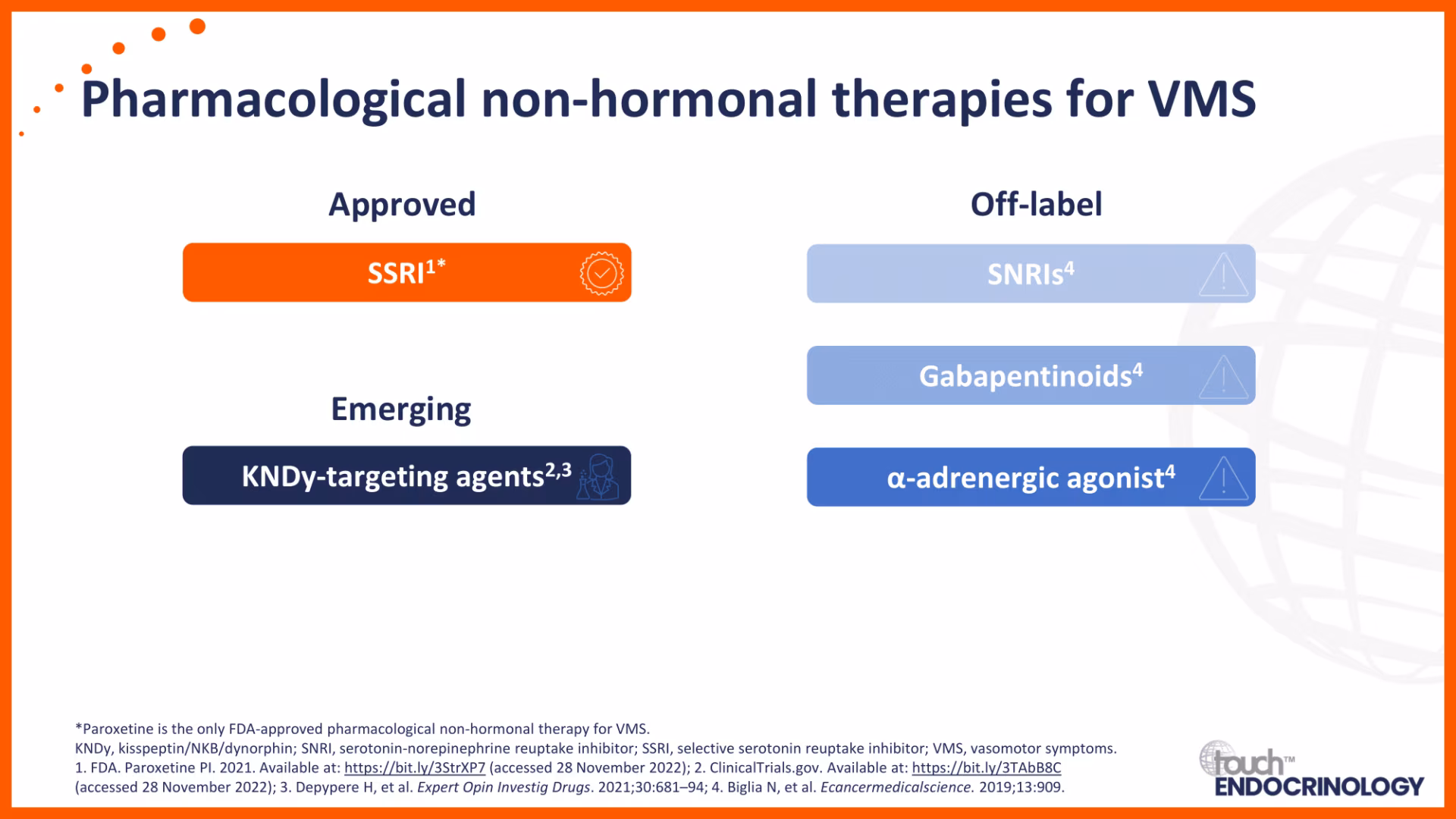 Pharmacological non-hormonal therapies for VMS

Approved

SSRI$^{1*}$

Emerging

KNDy-targeting agents$^{2,3}$

Off-label

SNRIs$^{4}$

Gabapentinoids$^{4}$

α-adrenergic agonist$^{4}$

*Paroxetine is the only FDA-approved pharmacological non-hormonal therapy for VMS.
KNDy, kisspeptin/NKB/dynorphin; SNRI, serotonin-norepinephrine reuptake inhibitor; SSRI, selective serotonin reuptake inhibitor; VMS, vasomotor symptoms.
1. FDA. Paroxetine PI. 2021. Available at: https://bit.ly/3StrXP7 (accessed 28 November 2022); 2. ClinicalTrials.gov. Available at: https://bit.ly/3TAbB8C (accessed 28 November 2022); 3. Depypere H, et al. Expert Opin Investig Drugs. 2021;30:681–94; 4. Biglia N, et al. Ecancermedicalscience. 2019;13:909.

touch™ ENDOCRINOLOGY